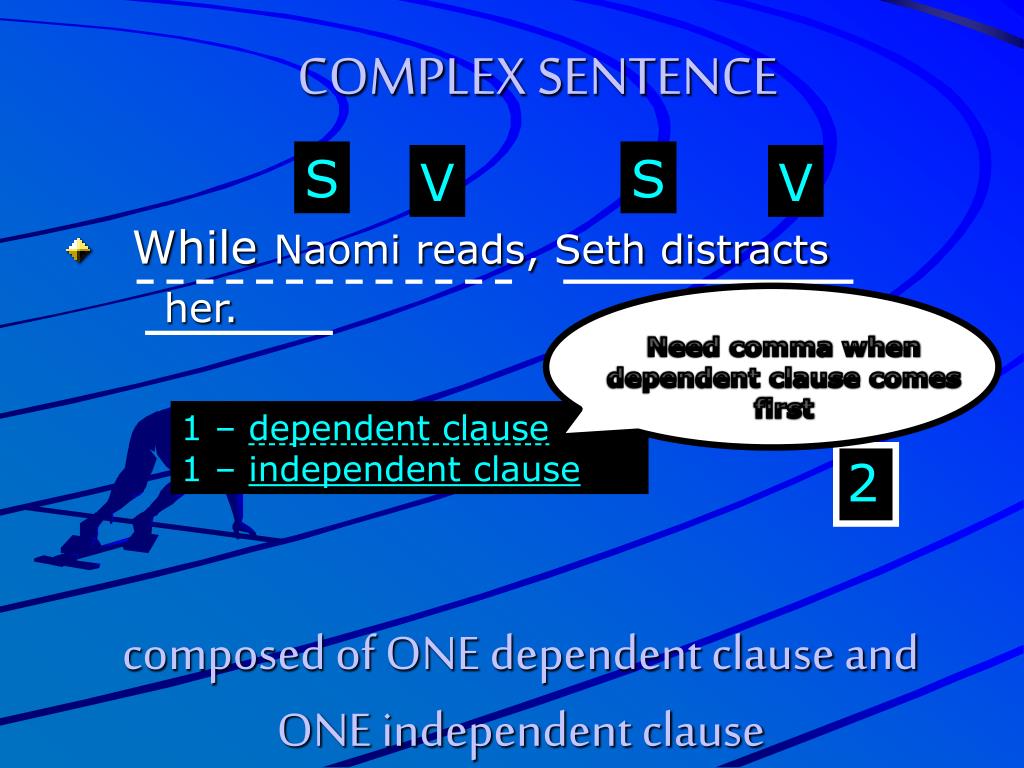 COMPLEX SENTENCE

S V S V

While Naomi reads, Seth distracts her.

Need comma when dependent clause comes first

1 – dependent clause
1 – independent clause

2

composed of ONE dependent clause and ONE independent clause